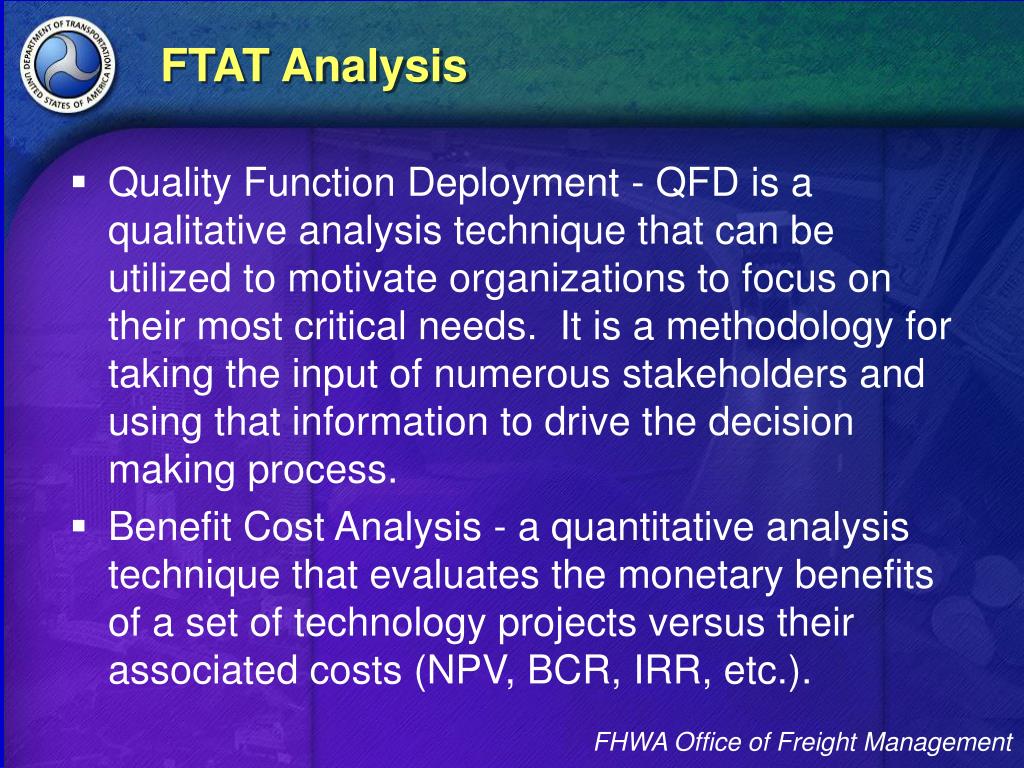 DEPARTMENT OF TRANSPORTATION UNITED STATES OF AMERICA

FTAT Analysis

▪ Quality Function Deployment - QFD is a qualitative analysis technique that can be utilized to motivate organizations to focus on their most critical needs. It is a methodology for taking the input of numerous stakeholders and using that information to drive the decision making process.

▪ Benefit Cost Analysis - a quantitative analysis technique that evaluates the monetary benefits of a set of technology projects versus their associated costs (NPV, BCR, IRR, etc.).

FHWA Office of Freight Management